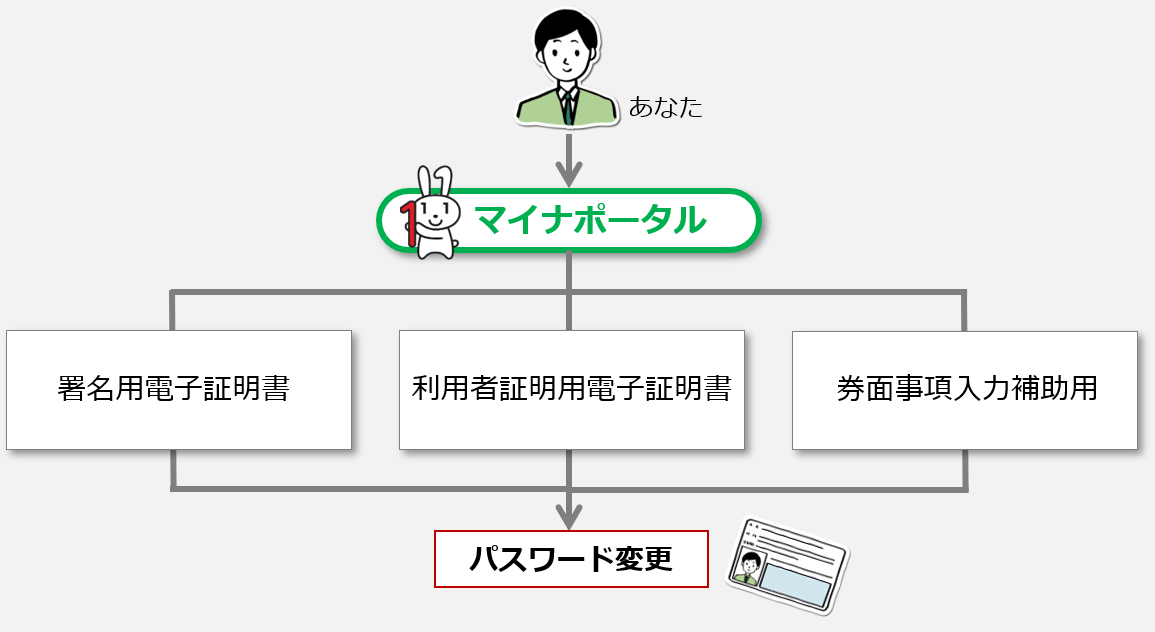 あなた

マイナポータル

署名用電子証明書

利用者証明用電子証明書

券面事項入力補助用

パスワード変更